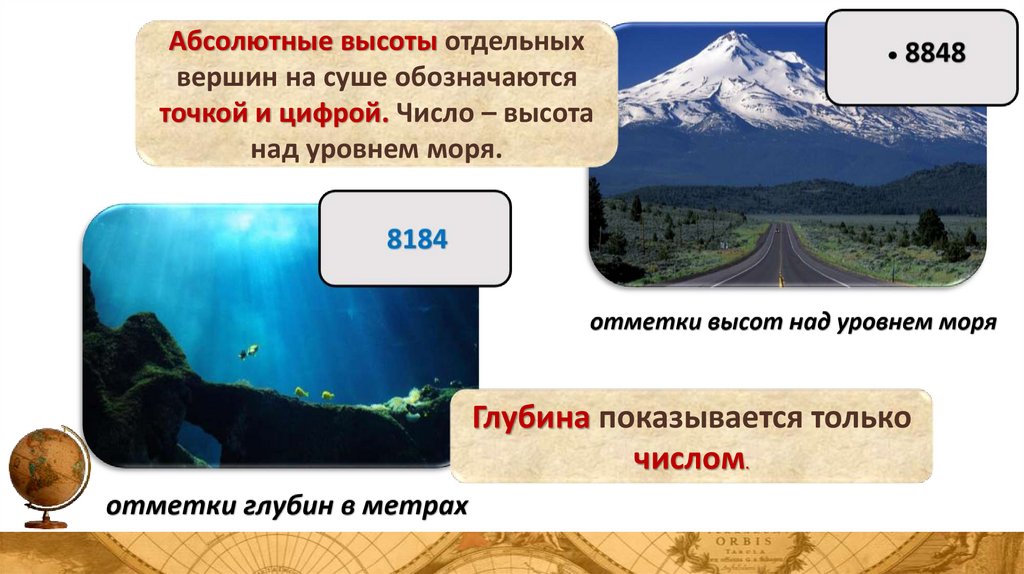 Абсолютные высоты отдельных вершин на суше обозначаются точкой и цифрой. Число – высота над уровнем моря.

• 8848

8184

отметки высот над уровнем моря

Глубина показывается только числом.

отметки глубин в метрах

ORBIS